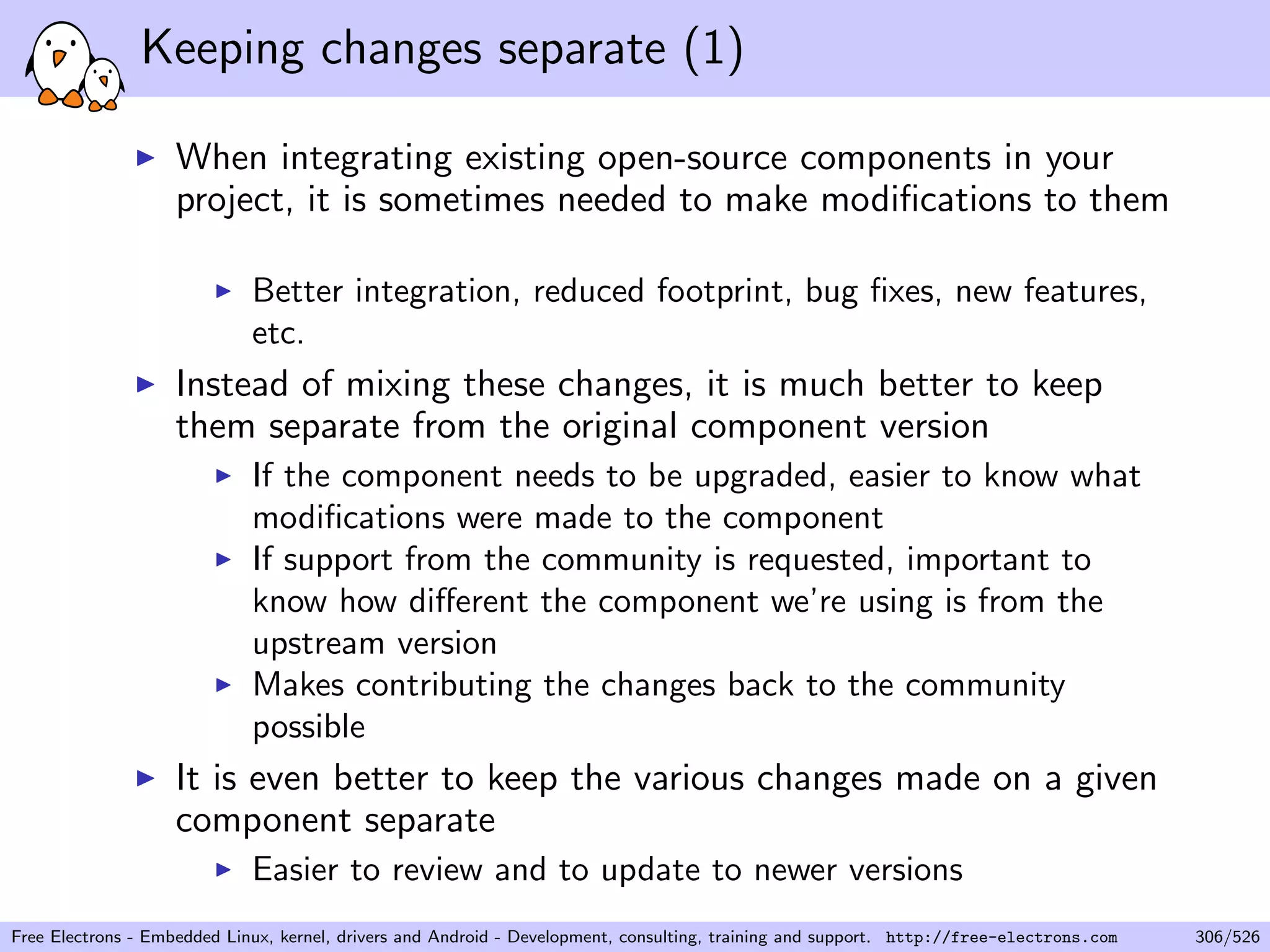 Keeping changes separate (1)

▶ When integrating existing open-source components in your project, it is sometimes needed to make modifications to them

▶ Better integration, reduced footprint, bug fixes, new features, etc.

▶ Instead of mixing these changes, it is much better to keep them separate from the original component version

▶ If the component needs to be upgraded, easier to know what modifications were made to the component

▶ If support from the community is requested, important to know how different the component we're using is from the upstream version

▶ Makes contributing the changes back to the community possible

▶ It is even better to keep the various changes made on a given component separate

▶ Easier to review and to update to newer versions

Free Electrons - Embedded Linux, kernel, drivers and Android - Development, consulting, training and support. http://free-electrons.com 306/526